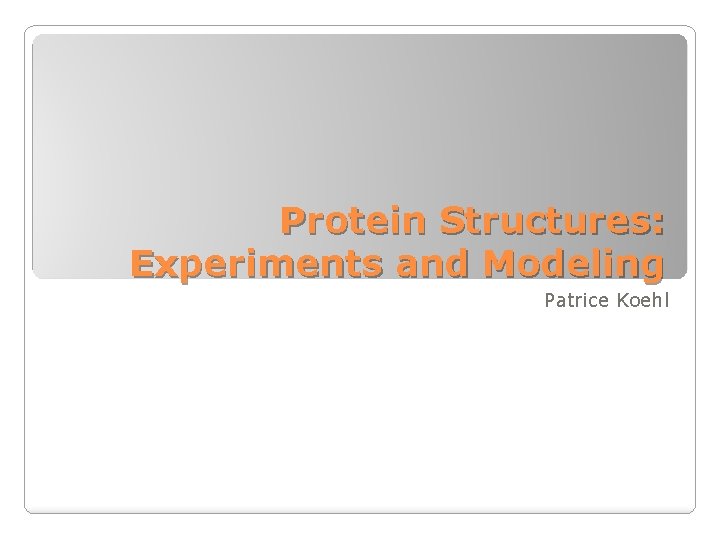 Protein Structures: Experiments and Modeling

Patrice Koehl